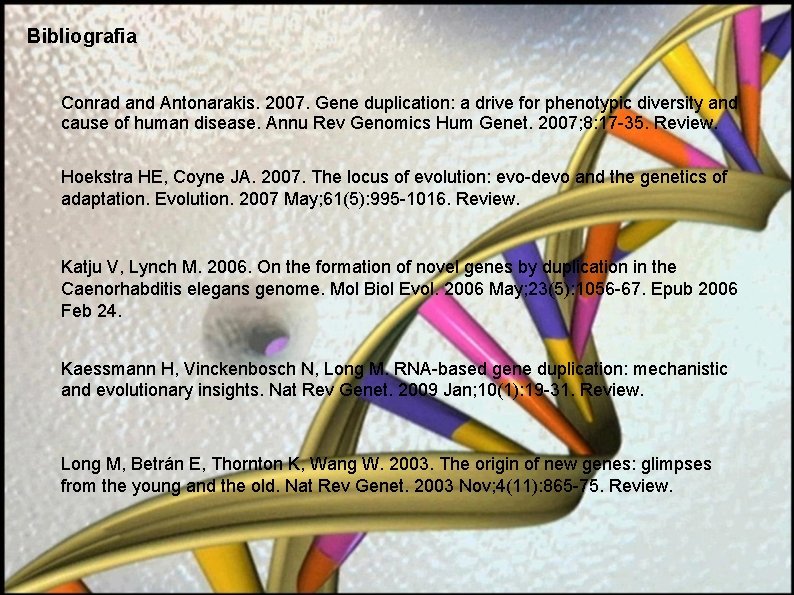 Bibliografia

Conrad and Antonarakis. 2007. Gene duplication: a drive for phenotypic diversity and cause of human disease. Annu Rev Genomics Hum Genet. 2007;8:17-35. Review.

Hoekstra HE, Coyne JA. 2007. The locus of evolution: evo-devo and the genetics of adaptation. Evolution. 2007 May;61(5):995-1016. Review.

Katju V, Lynch M. 2006. On the formation of novel genes by duplication in the Caenorhabditis elegans genome. Mol Biol Evol. 2006 May;23(5):1056-67. Epub 2006 Feb 24.

Kaessmann H, Vinckenbosch N, Long M. RNA-based gene duplication: mechanistic and evolutionary insights. Nat Rev Genet. 2009 Jan;10(1):19-31. Review.

Long M, Betrán E, Thornton K, Wang W. 2003. The origin of new genes: glimpses from the young and the old. Nat Rev Genet. 2003 Nov;4(11):865-75. Review.